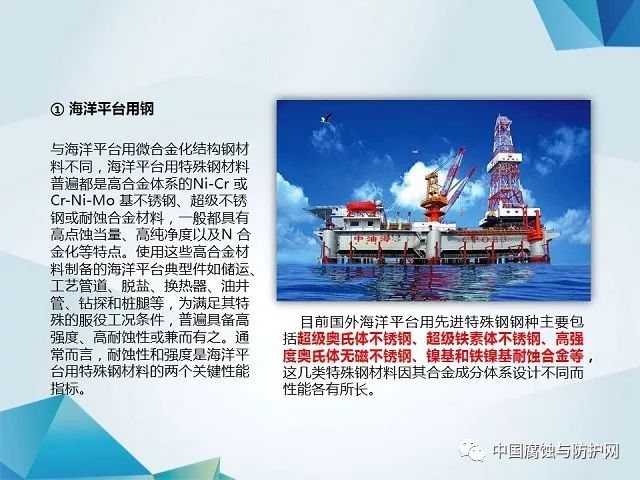 ① 海洋平台用钢

与海洋平台用微合金化结构钢材料不同，海洋平台用特殊钢材料普遍都是高合金体系的Ni-Cr 或 Cr-Ni-Mo 基不锈钢、超级不锈钢或耐蚀合金材料，一般都具有高点蚀当量、高纯净度以及N 合金化等特点。使用这些高合金材料制备的海洋平台典型件如储运、工艺管道、脱盐、换热器、油井管、钻探和桩腿等，为满足其特殊的服役工况条件，普遍具备高强度、高耐蚀性或兼而有之。通常而言，耐蚀性和强度是海洋平台用特殊钢材料的两个关键性能指标。

中油海3

目前国外海洋平台用先进特殊钢钢种主要包括超级奥氏体不锈钢、超级铁素体不锈钢、高强度奥氏体无磁不锈钢、镍基和铁镍基耐蚀合金等，这几类特殊钢材料因其合金成分体系设计不同而性能各有所长。

中国腐蚀与防护网